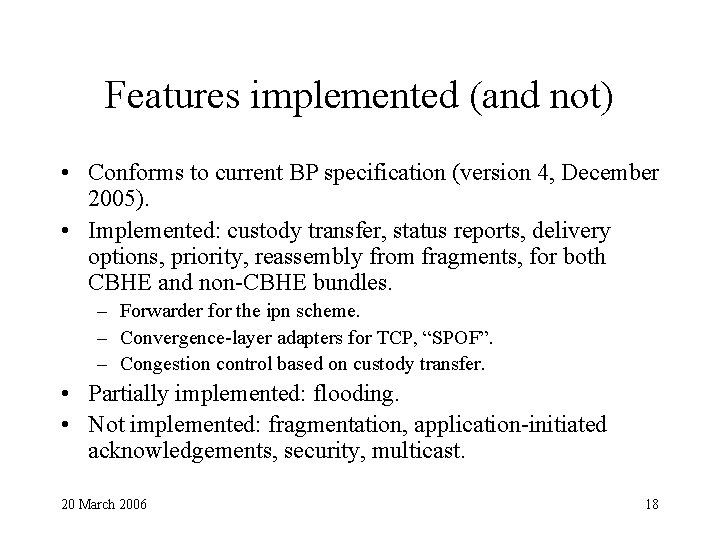 Features implemented (and not)

• Conforms to current BP specification (version 4, December 2005).

• Implemented: custody transfer, status reports, delivery options, priority, reassembly from fragments, for both CBHE and non-CBHE bundles.

– Forwarder for the ipn scheme.

– Convergence-layer adapters for TCP, “SPOF”.

– Congestion control based on custody transfer.

• Partially implemented: flooding.

• Not implemented: fragmentation, application-initiated acknowledgements, security, multicast.

20 March 2006

18